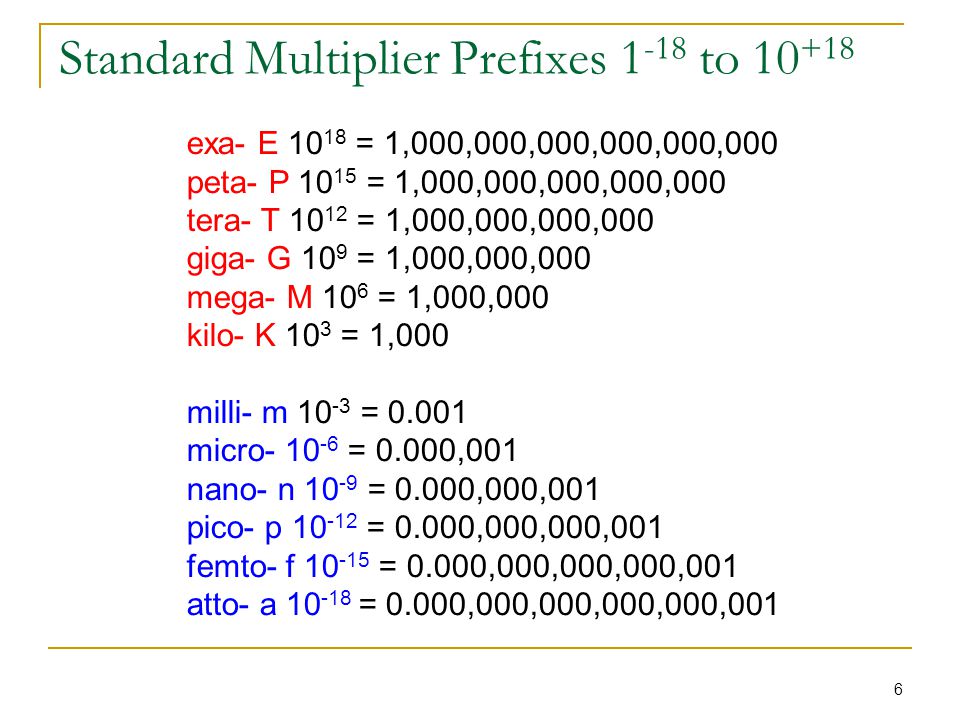 Standard Multiplier Prefixes $1^{-18}$ to $10^{+18}$

exa- E $10^{18}$ = 1,000,000,000,000,000,000
peta- P $10^{15}$ = 1,000,000,000,000,000
tera- T $10^{12}$ = 1,000,000,000,000
giga- G $10^{9}$ = 1,000,000,000
mega- M $10^{6}$ = 1,000,000
kilo- K $10^{3}$ = 1,000

milli- m $10^{-3}$ = 0.001
micro- $10^{-6}$ = 0.000,001
nano- n $10^{-9}$ = 0.000,000,001
pico- p $10^{-12}$ = 0.000,000,000,001
femto- f $10^{-15}$ = 0.000,000,000,000,001
atto- a $10^{-18}$ = 0.000,000,000,000,000,001

6